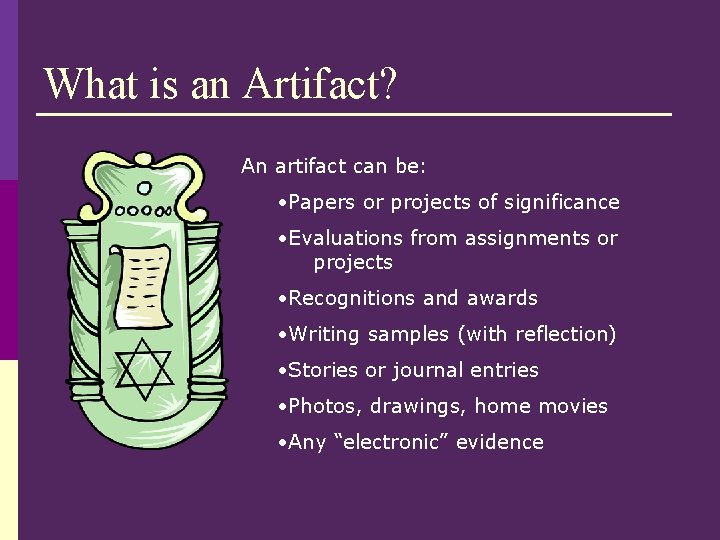 What is an Artifact?

An artifact can be:

•Papers or projects of significance

•Evaluations from assignments or projects

•Recognitions and awards

•Writing samples (with reflection)

•Stories or journal entries

•Photos, drawings, home movies

•Any “electronic” evidence